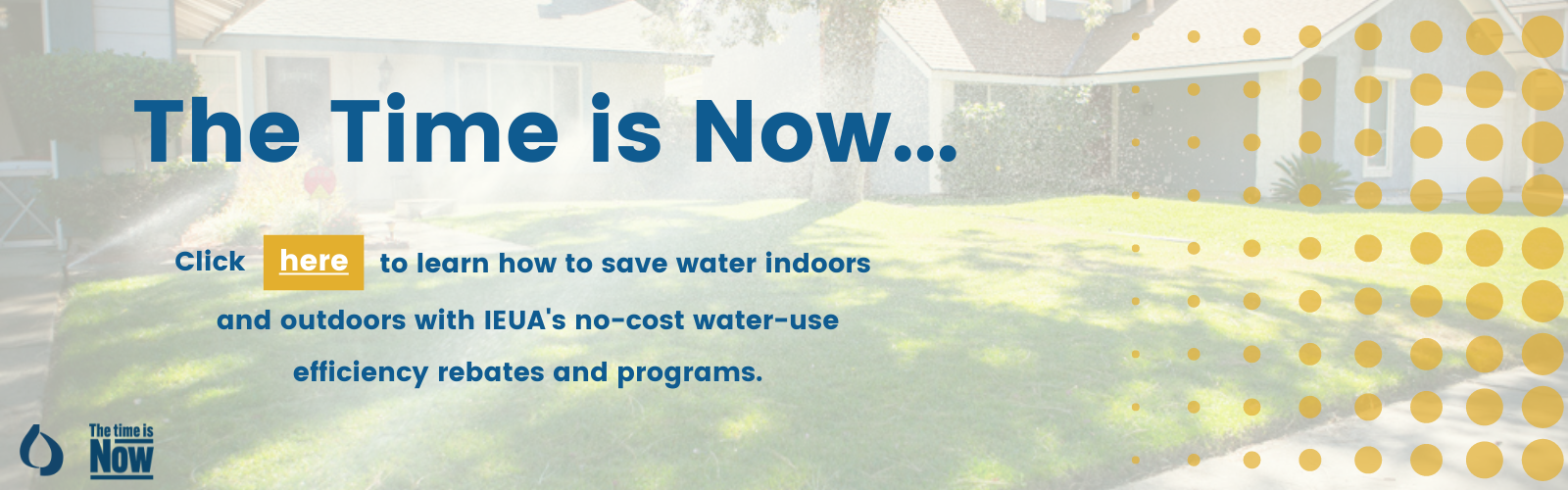 The Time is Now...

Click here to learn how to save water indoors and outdoors with IEUA's no-cost water-use efficiency rebates and programs.

The time is Now